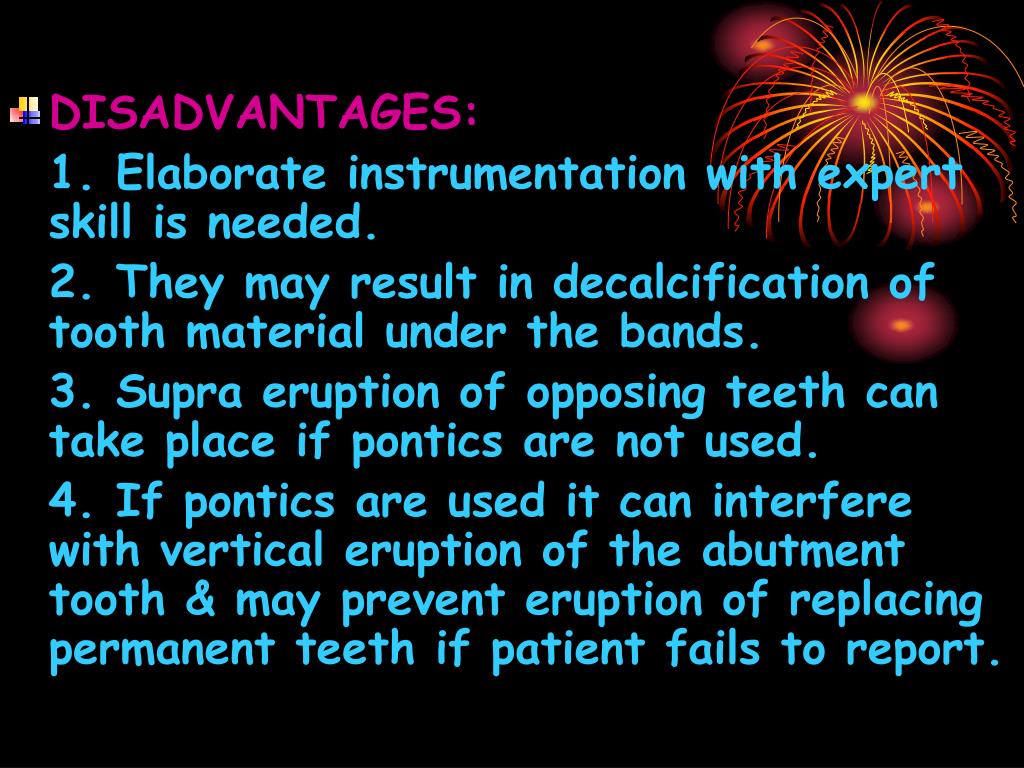 DISADVANTAGES:

1. Elaborate instrumentation with expert skill is needed.

2. They may result in decalcification of tooth material under the bands.

3. Supra eruption of opposing teeth can take place if pontics are not used.

4. If pontics are used it can interfere with vertical eruption of the abutment tooth & may prevent eruption of replacing permanent teeth if patient fails to report.